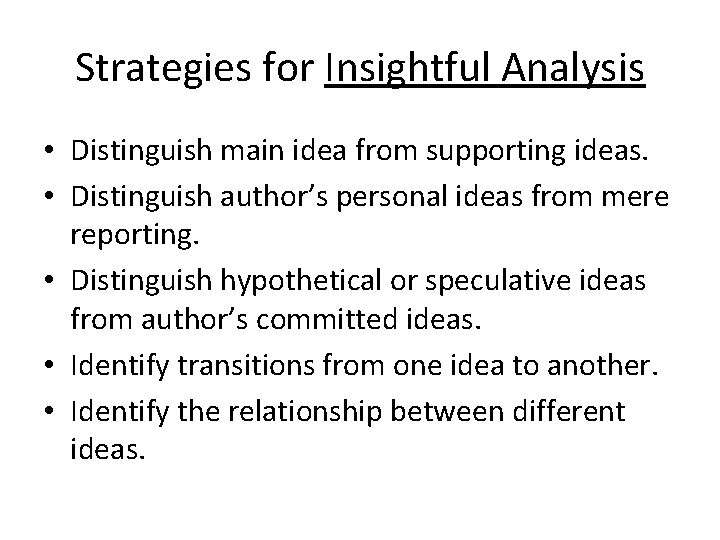 Strategies for Insightful Analysis

• Distinguish main idea from supporting ideas.
• Distinguish author's personal ideas from mere reporting.
• Distinguish hypothetical or speculative ideas from author's committed ideas.
• Identify transitions from one idea to another.
• Identify the relationship between different ideas.